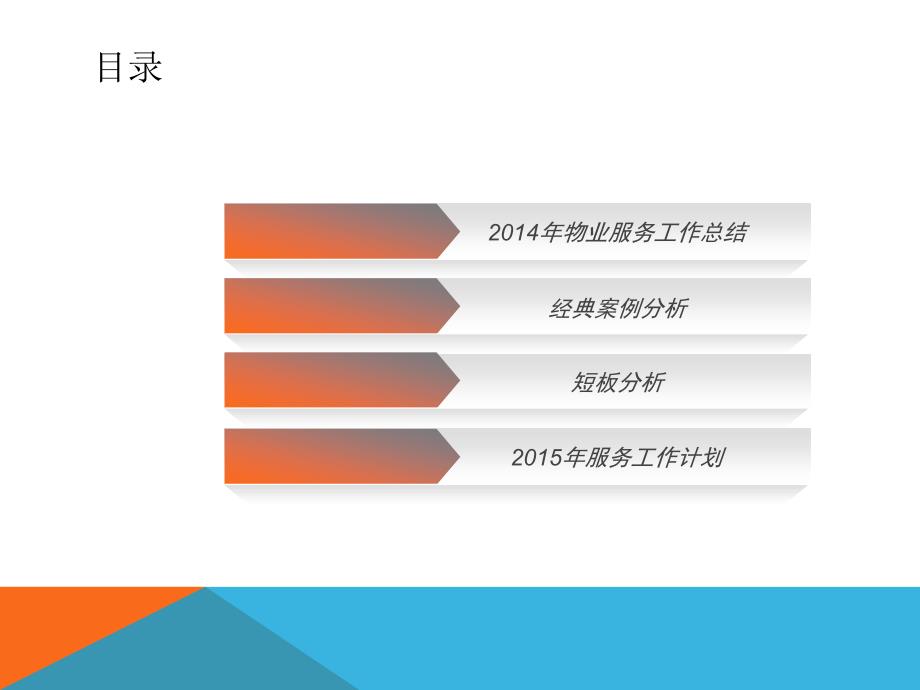 目录

2014年物业服务工作总结

经典案例分析

短板分析

2015年服务工作计划